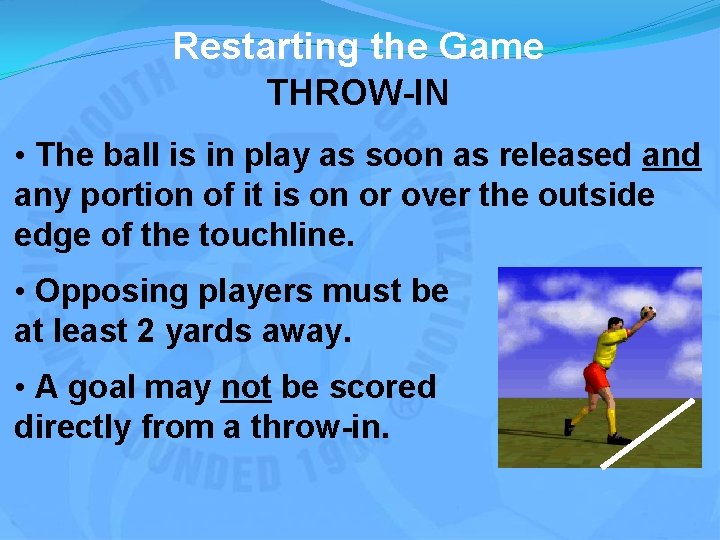 Restarting the Game
THROW-IN

• The ball is in play as soon as released and any portion of it is on or over the outside edge of the touchline.

• Opposing players must be at least 2 yards away.

• A goal may not be scored directly from a throw-in.